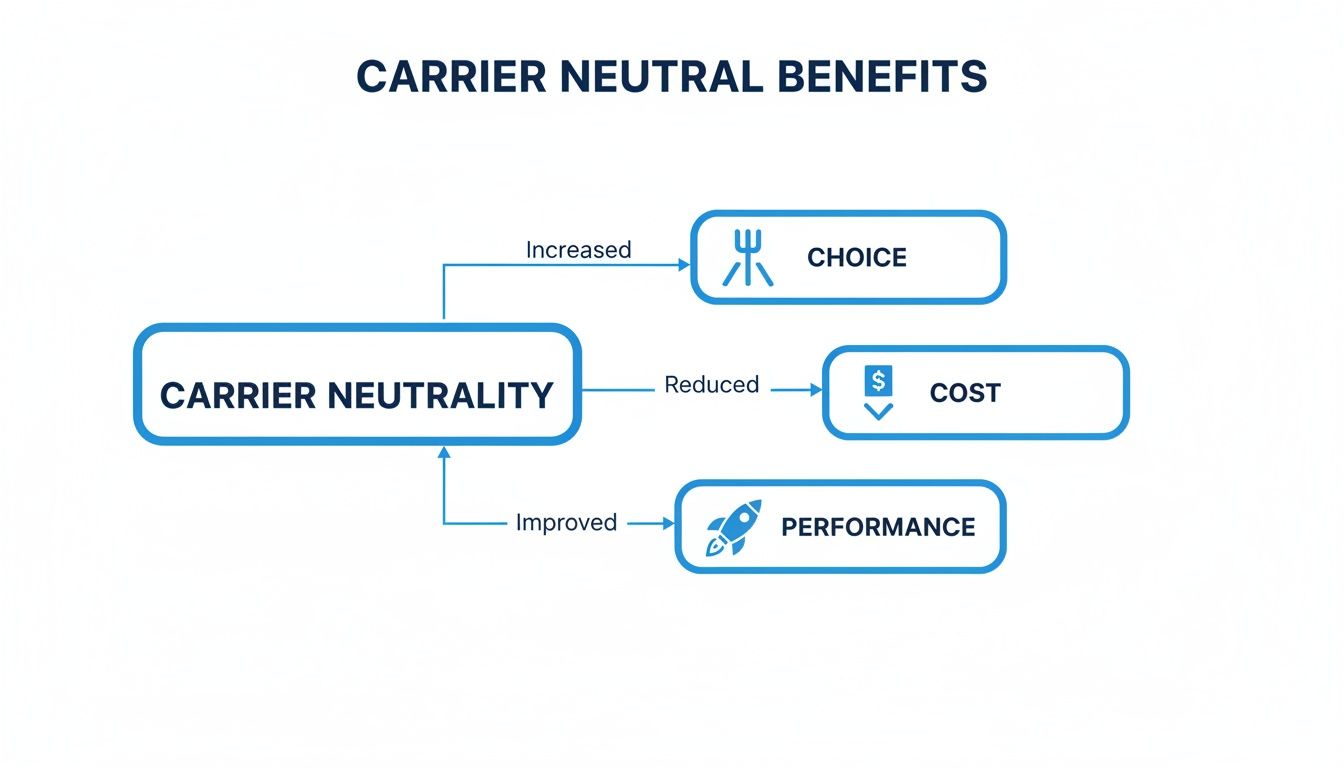 CARRIER NEUTRAL BENEFITS

CARRIER NEUTRALITY

Increased

CHOICE

Reduced

$

COST

Improved

PERFORMANCE